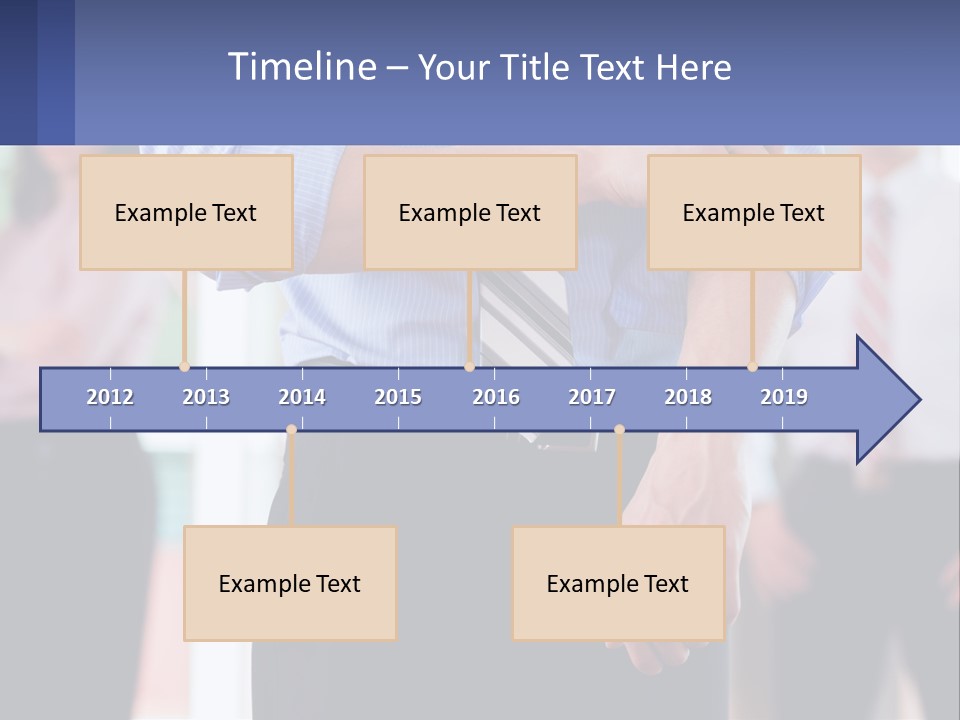 Timeline – Your Title Text Here

Example Text

Example Text

Example Text

2012 2013 2014 2015 2016 2017 2018 2019

Example Text

Example Text